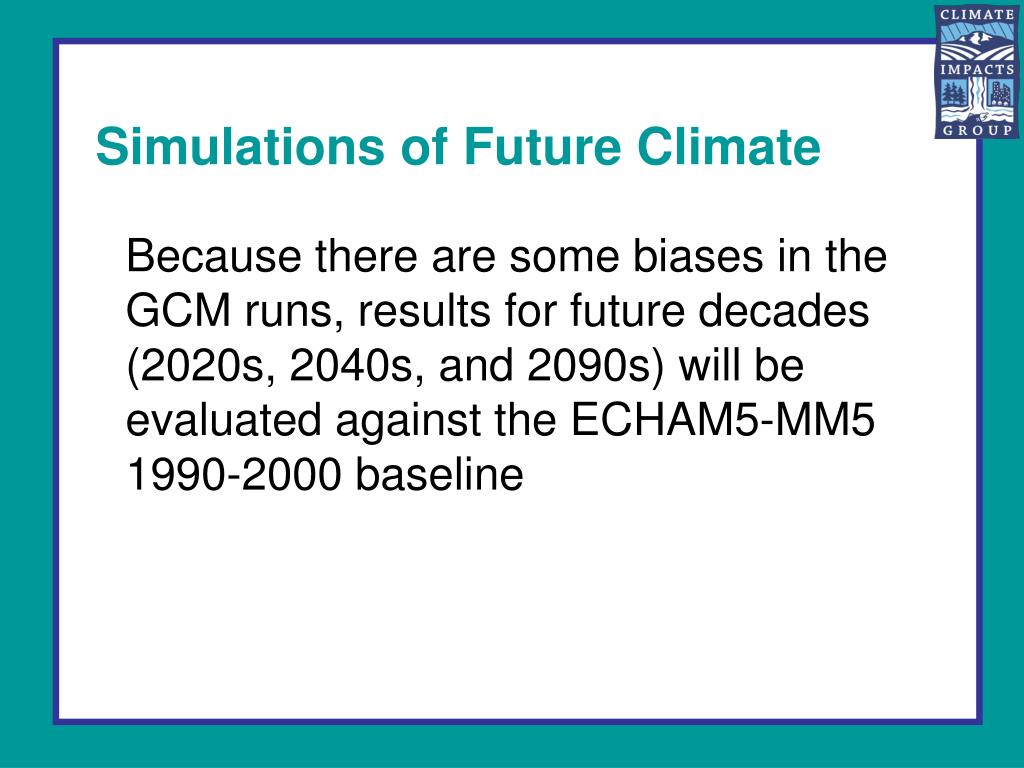 CLIMATE
IMPACTS
GROUP

Simulations of Future Climate

Because there are some biases in the GCM runs, results for future decades (2020s, 2040s, and 2090s) will be evaluated against the ECHAM5-MM5 1990-2000 baseline